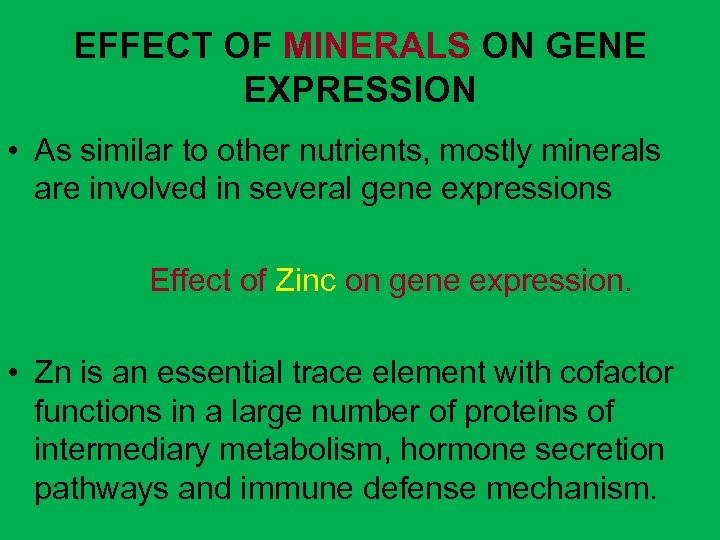 EFFECT OF MINERALS ON GENE EXPRESSION

• As similar to other nutrients, mostly minerals are involved in several gene expressions

Effect of Zinc on gene expression.

• Zn is an essential trace element with cofactor functions in a large number of proteins of intermediary metabolism, hormone secretion pathways and immune defense mechanism.